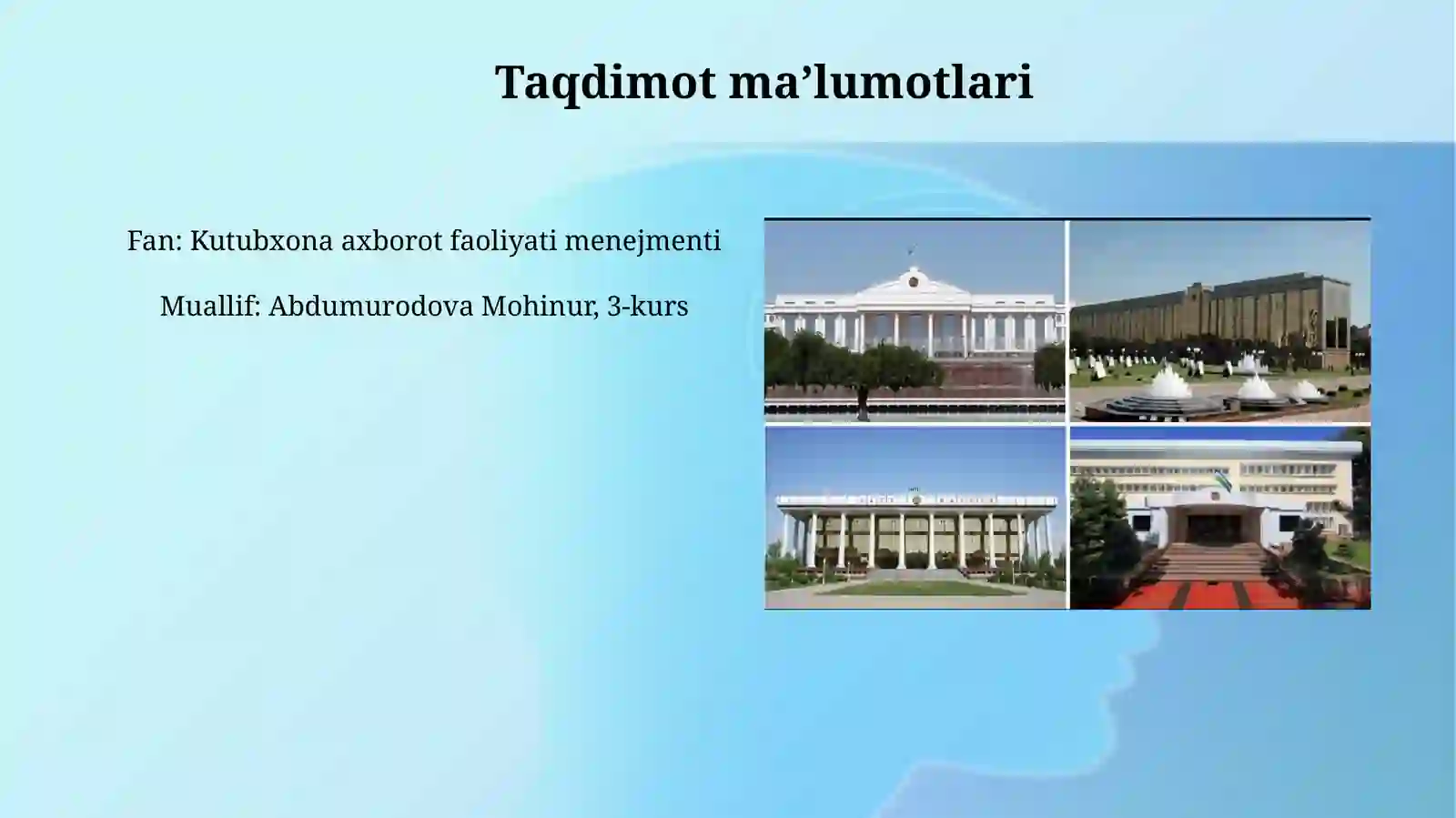 Taqdimot ma’lumotlari

Fan: Kutubxona axborot faoliyati menejmenti

Muallif: Abdumurodova Mohinur, 3-kurs